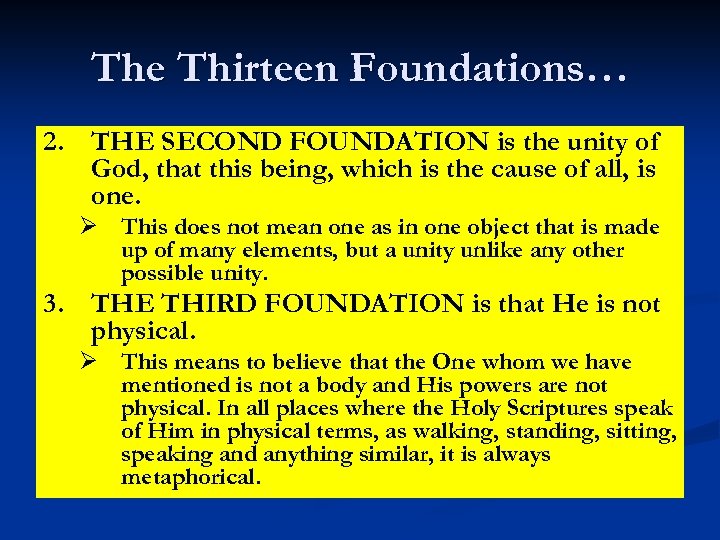 The Thirteen Foundations…

2. THE SECOND FOUNDATION is the unity of God, that this being, which is the cause of all, is one.

➢ This does not mean one as in one object that is made up of many elements, but a unity unlike any other possible unity.

3. THE THIRD FOUNDATION is that He is not physical.

➢ This means to believe that the One whom we have mentioned is not a body and His powers are not physical. In all places where the Holy Scriptures speak of Him in physical terms, as walking, standing, sitting, speaking and anything similar, it is always metaphorical.